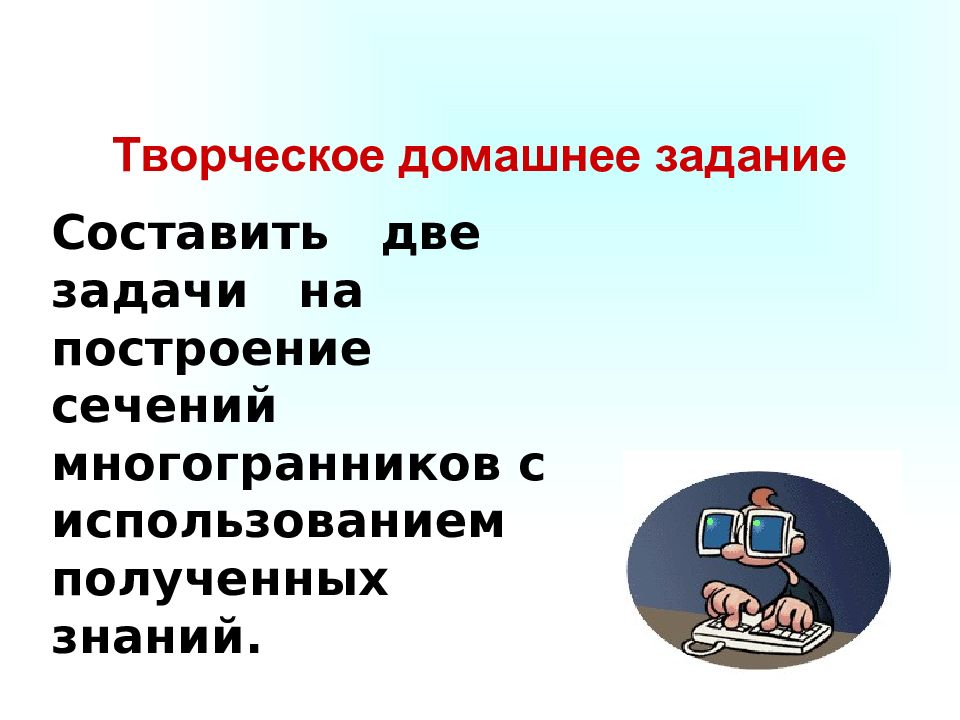 Творческое домашнее задание

Составить две задачи на построение сечений многогранников с использованием полученных знаний.